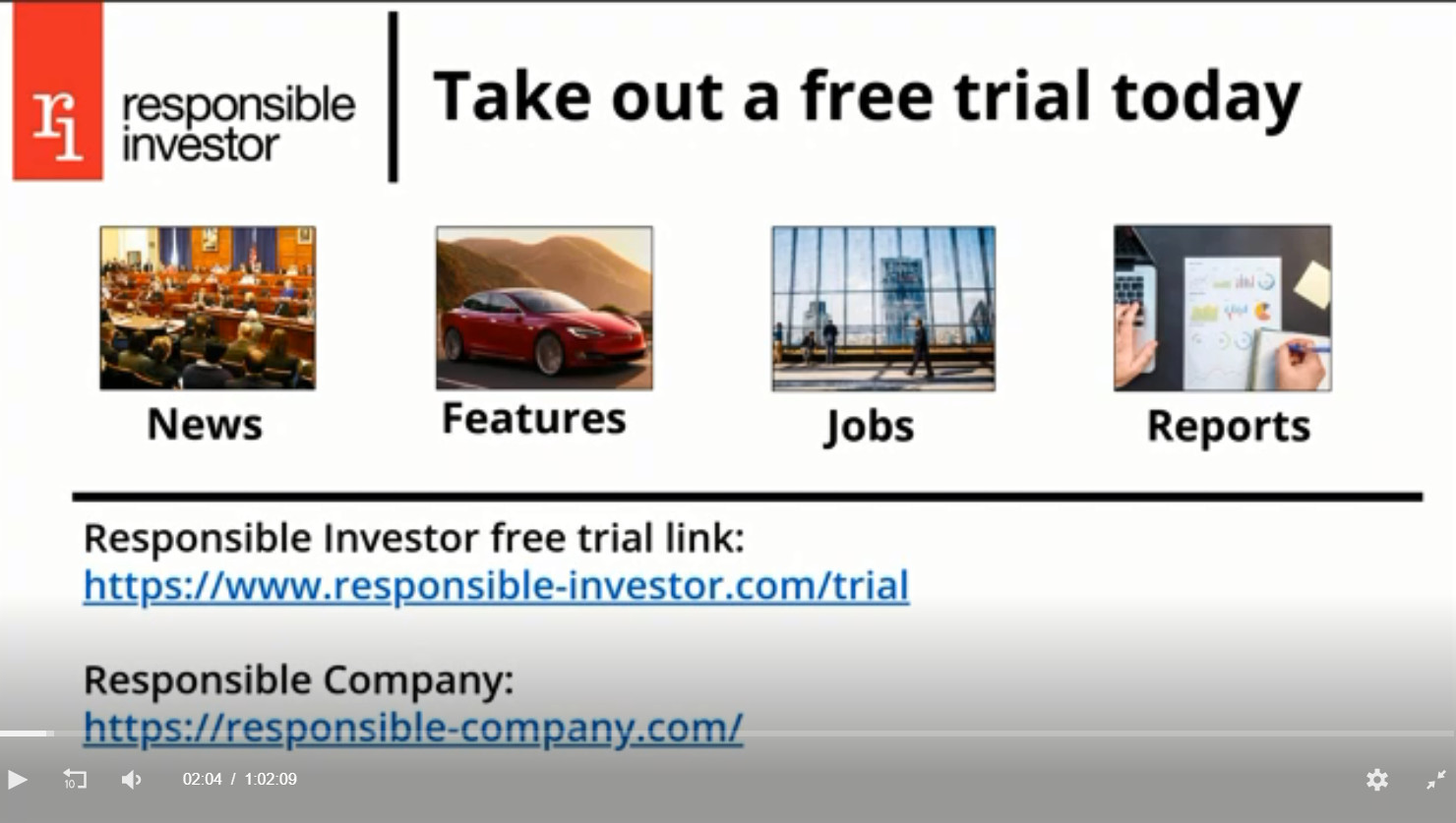 ri responsible investor

Take out a free trial today

News

Features

Jobs

Reports

Responsible Investor free trial link:
https://www.responsible-investor.com/trial

Responsible Company:
https://responsible-company.com/

10

02:04 / 1:02:09